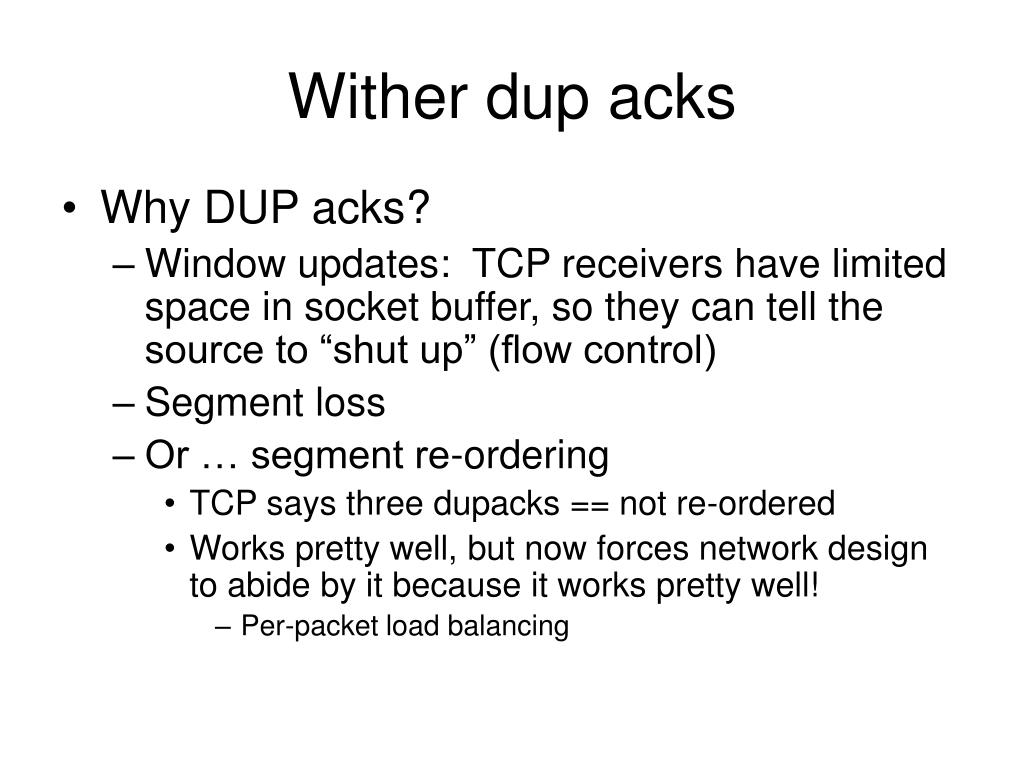 Wither dup acks

• Why DUP acks?
– Window updates: TCP receivers have limited space in socket buffer, so they can tell the source to “shut up” (flow control)
– Segment loss
– Or … segment re-ordering
• TCP says three dupacks == not re-ordered
• Works pretty well, but now forces network design to abide by it because it works pretty well!
– Per-packet load balancing